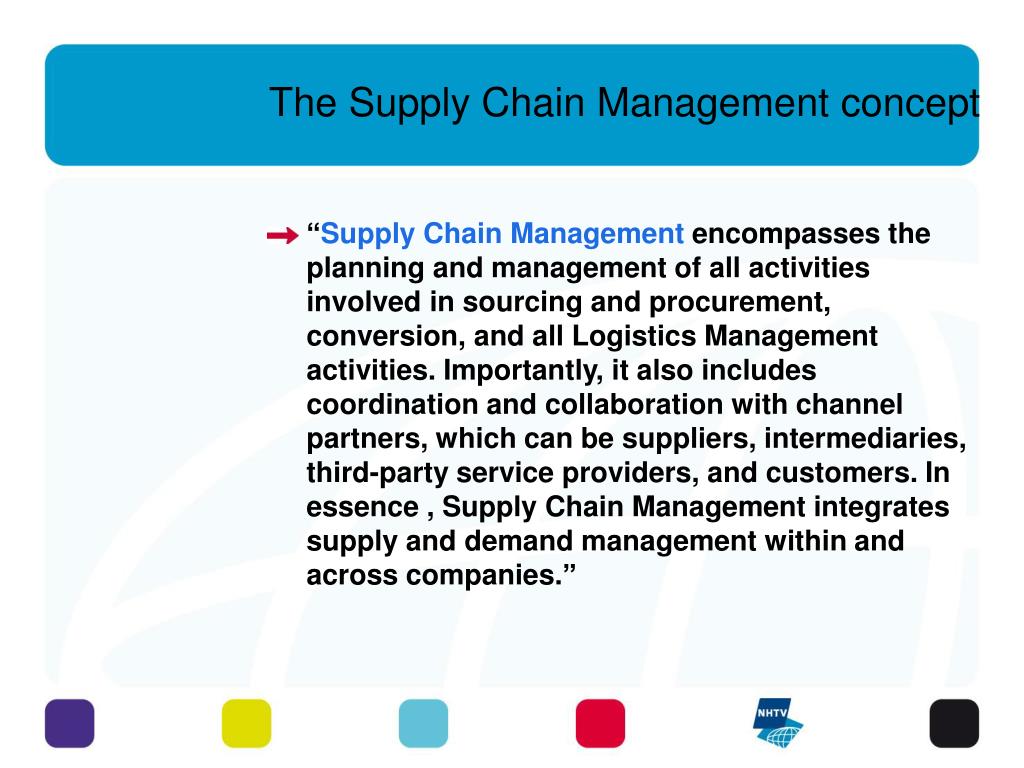 The Supply Chain Management concept

“Supply Chain Management encompasses the planning and management of all activities involved in sourcing and procurement, conversion, and all Logistics Management activities. Importantly, it also includes coordination and collaboration with channel partners, which can be suppliers, intermediaries, third-party service providers, and customers. In essence , Supply Chain Management integrates supply and demand management within and across companies.”

NHTV